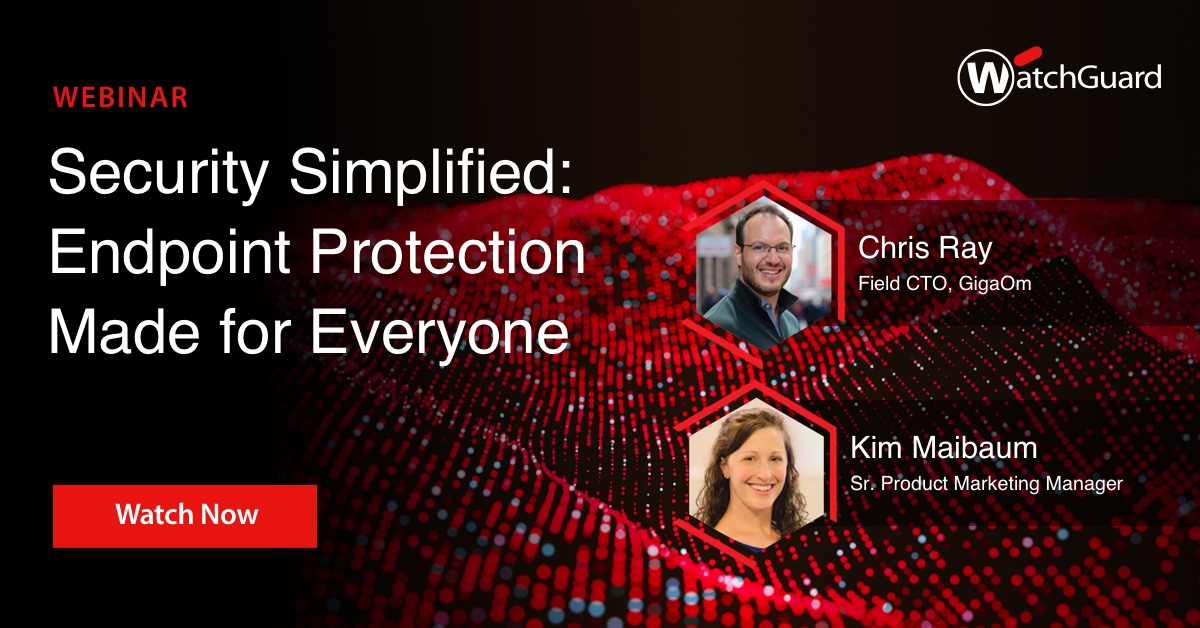 WatchGuard

WEBINAR

Security Simplified: Endpoint Protection Made for Everyone

Chris Ray
Field CTO, GigaOm

Kim Maibaum
Sr. Product Marketing Manager

Watch Now